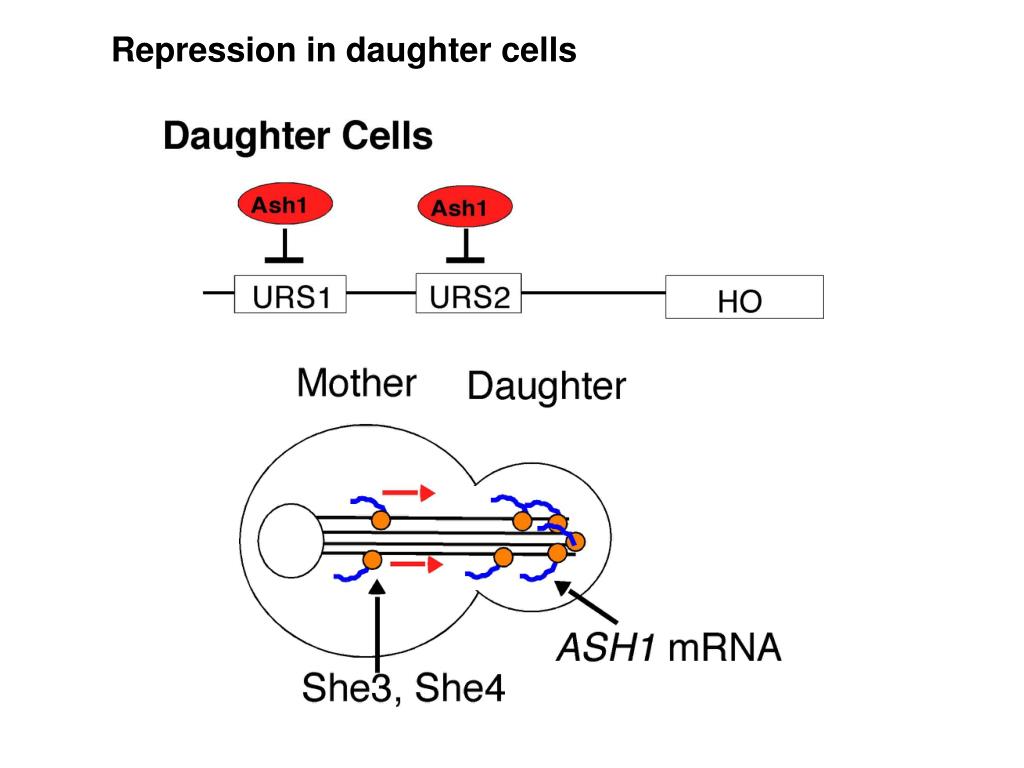 Repression in daughter cells

Daughter Cells

Ash1

Ash1

URS1

URS2

HO

Mother

Daughter

ASH1 mRNA

She3, She4